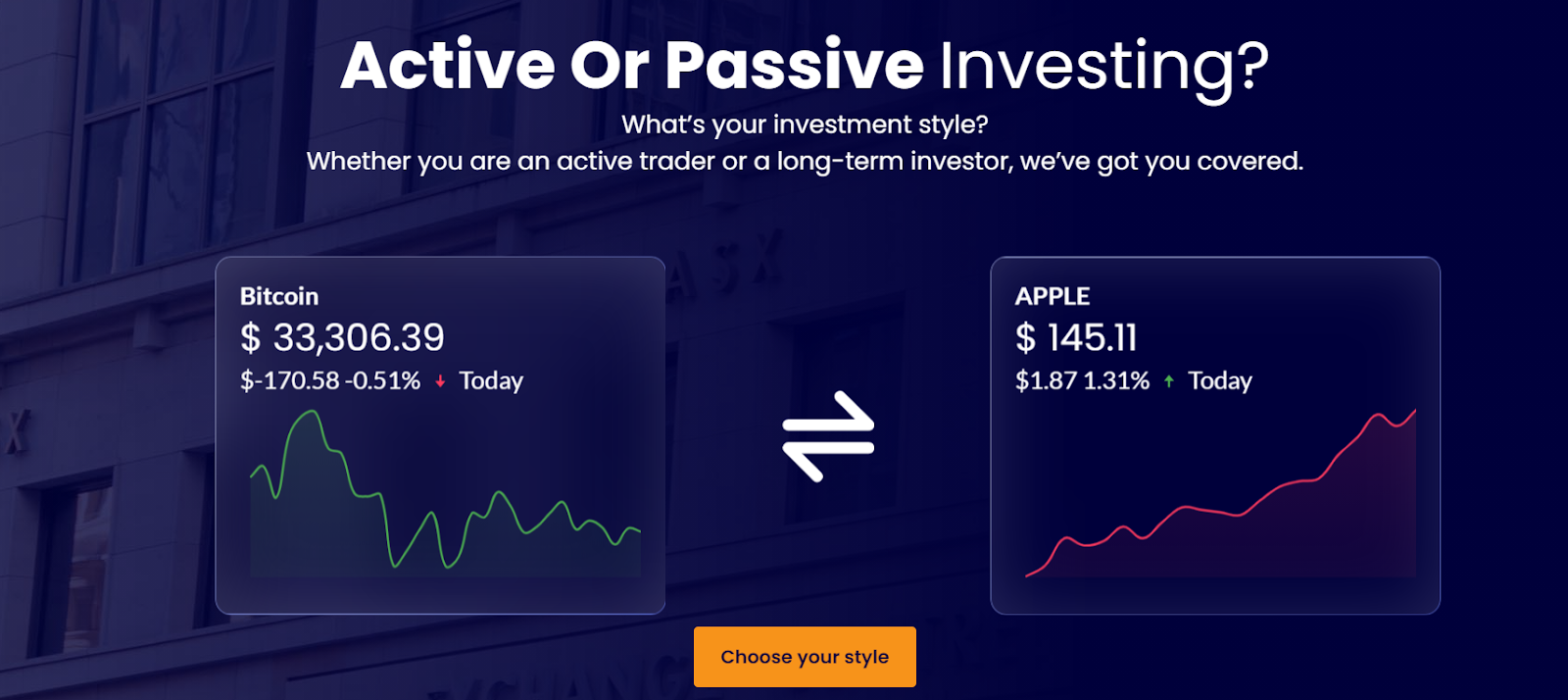 Active Or Passive Investing?

What's your investment style?
Whether you are an active trader or a long-term investor, we've got you covered.

Bitcoin
$ 33,306.39
$-170.58 -0.51% ↓ Today

APPLE
$ 145.11
$1.87 1.31% ↑ Today

Choose your style